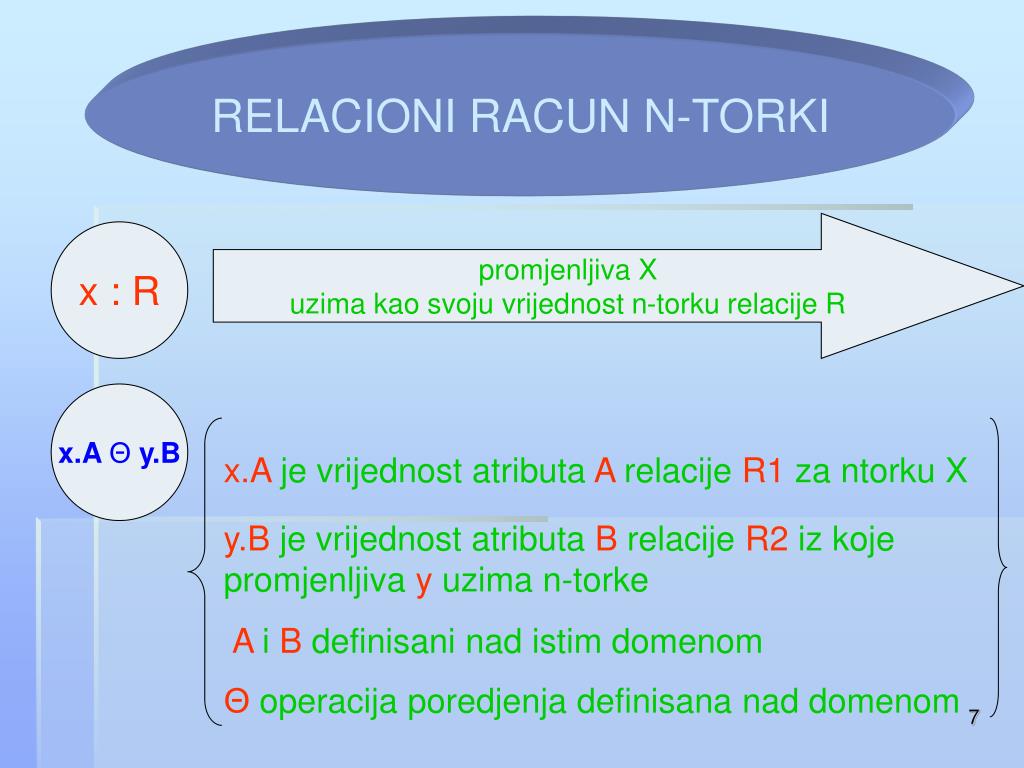 RELACIONI RACUN N-TORKI

x : R

promjenljiva X
uzima kao svoju vrijednost n-torku relacije R

x.A Θ y.B

x.A je vrijednost atributa A relacije R1 za ntorku X

y.B je vrijednost atributa B relacije R2 iz koje promjenljiva y uzima n-torke

A i B definisani nad istim domenom

Θ operacija poredjenja definisana nad domenom

7